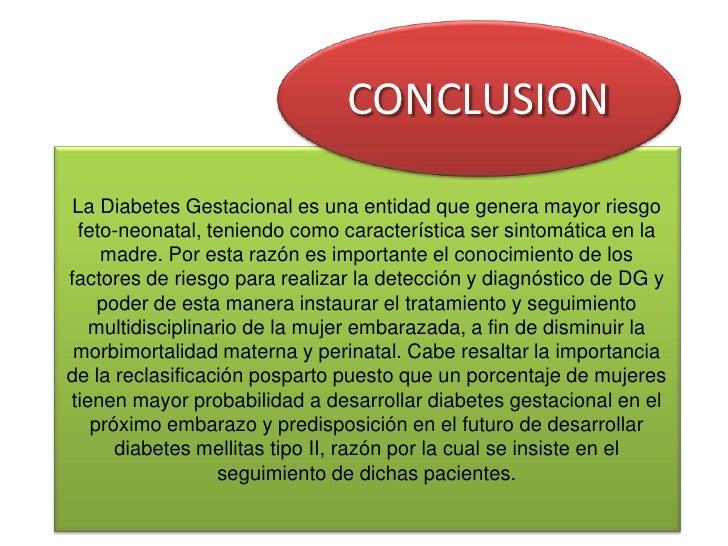 CONCLUSION

La Diabetes Gestacional es una entidad que genera mayor riesgo feto-neonatal, teniendo como característica ser sintomática en la madre. Por esta razón es importante el conocimiento de los factores de riesgo para realizar la detección y diagnóstico de DG y poder de esta manera instaurar el tratamiento y seguimiento multidisciplinario de la mujer embarazada, a fin de disminuir la morbimortalidad materna y perinatal. Cabe resaltar la importancia de la reclasificación posparto puesto que un porcentaje de mujeres tienen mayor probabilidad a desarrollar diabetes gestacional en el próximo embarazo y predisposición en el futuro de desarrollar diabetes mellitas tipo II, razón por la cual se insiste en el seguimiento de dichas pacientes.